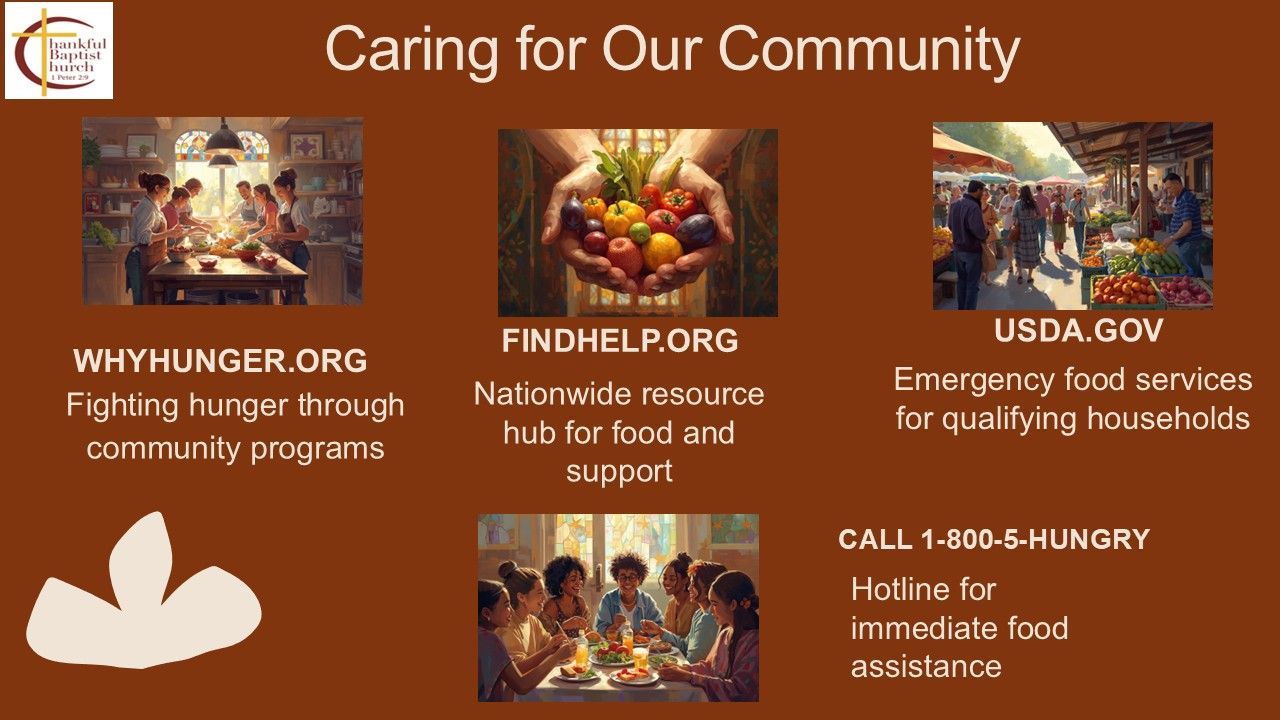 hankful Baptist hurch
1 Peter 2:9

Caring for Our Community

WHYHUNGER.ORG
Fighting hunger through community programs

FINDHELP.ORG
Nationwide resource hub for food and support

USDA.GOV
Emergency food services for qualifying households

CALL 1-800-5-HUNGRY
Hotline for immediate food assistance